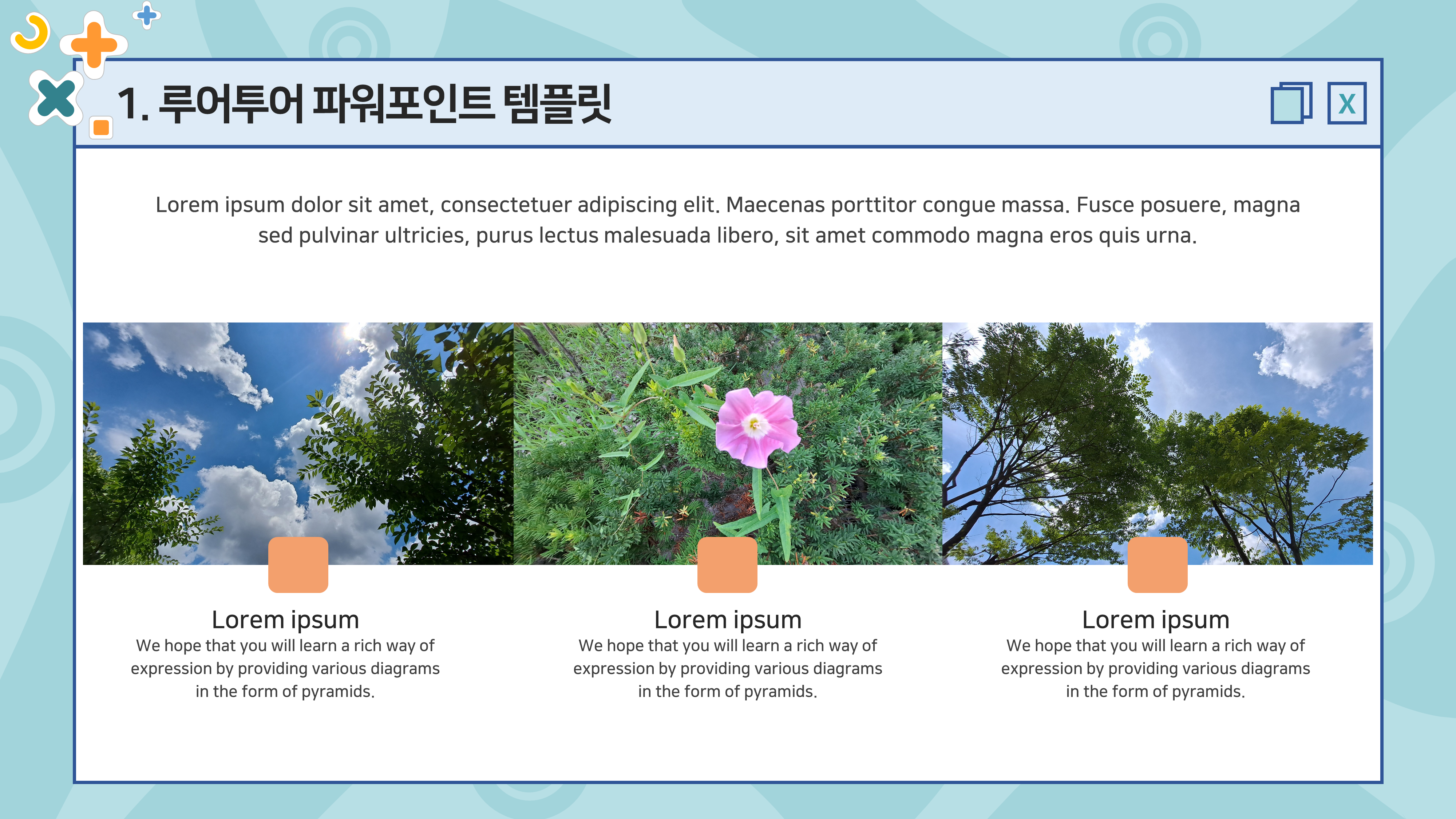 1. 루어투어 파워포인트 템플릿

X

Lorem ipsum dolor sit amet, consectetuer adipiscing elit. Maecenas porttitor congue massa. Fusce posuere, magna sed pulvinar ultricies, purus lectus malesuada libero, sit amet commodo magna eros quis urna.

Lorem ipsum
We hope that you will learn a rich way of expression by providing various diagrams in the form of pyramids.

Lorem ipsum
We hope that you will learn a rich way of expression by providing various diagrams in the form of pyramids.

Lorem ipsum
We hope that you will learn a rich way of expression by providing various diagrams in the form of pyramids.